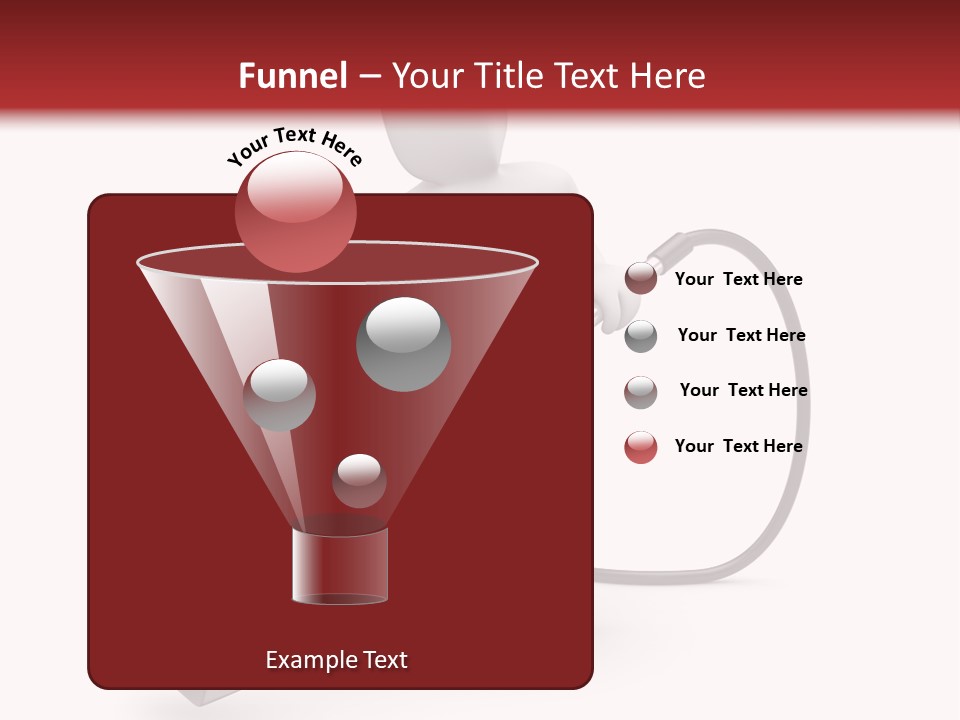 Funnel – Your Title Text Here

Your Text Here

Your Text Here

Your Text Here

Your Text Here

Your Text Here

Example Text